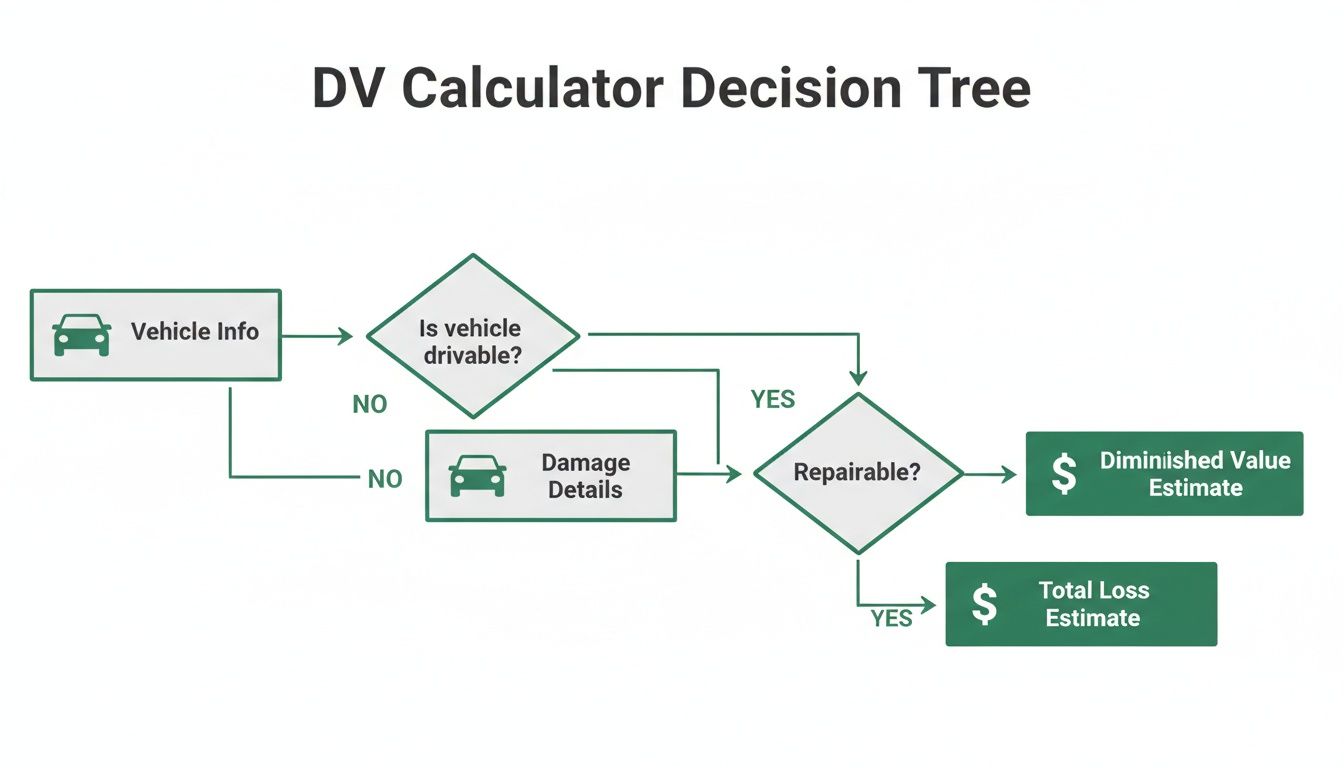 DV Calculator Decision Tree

Vehicle Info

Is vehicle drivable?

NO

YES

NO

Damage Details

Repairable?

$ Diminished Value Estimate

YES

$ Total Loss Estimate